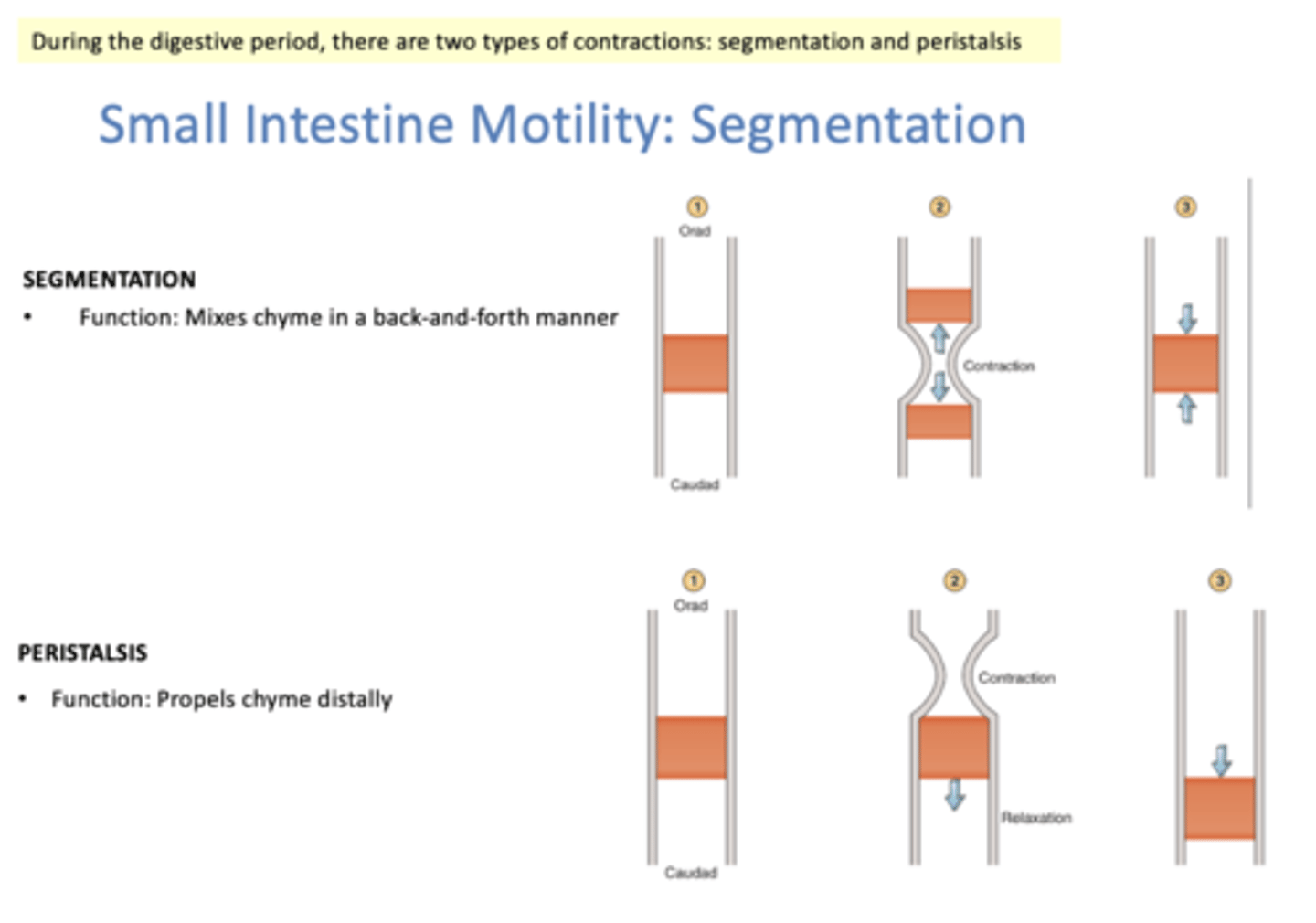 During the digestive period, there are two types of contractions: segmentation and peristalsis

Small Intestine Motility: Segmentation

SEGMENTATION
• Function: Mixes chyme in a back-and-forth manner

1
Orad
Caudad

2
Contraction

3

PERISTALSIS
• Function: Propels chyme distally

1
Orad
Caudad

2
Contraction
Relaxation

3